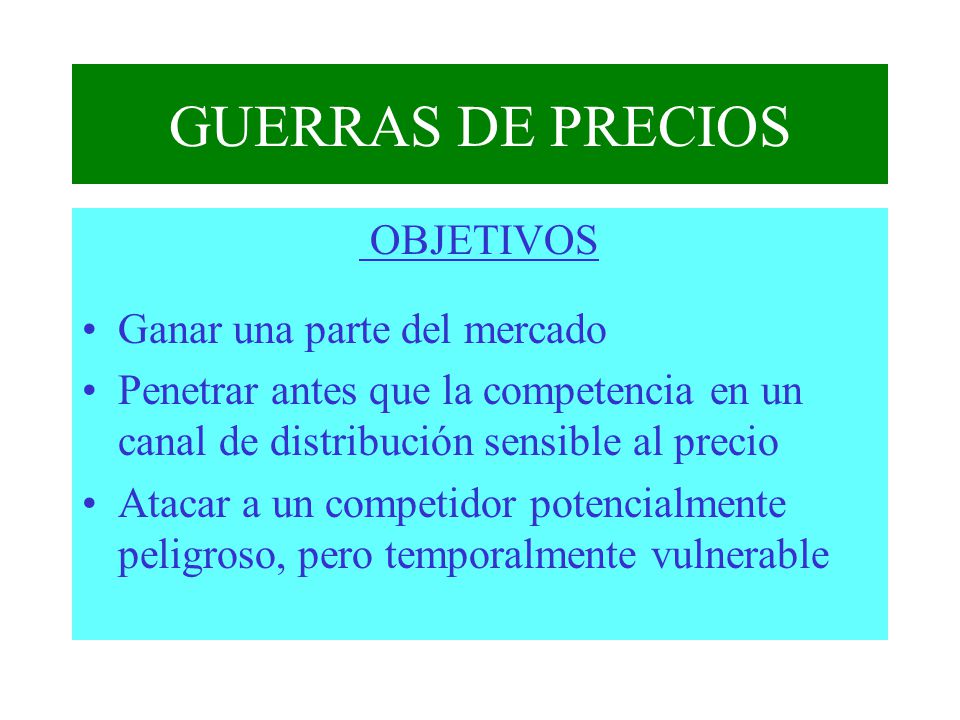 GUERRAS DE PRECIOS

OBJETIVOS

• Ganar una parte del mercado
• Penetrar antes que la competencia en un canal de distribución sensible al precio
• Atacar a un competidor potencialmente peligroso, pero temporalmente vulnerable